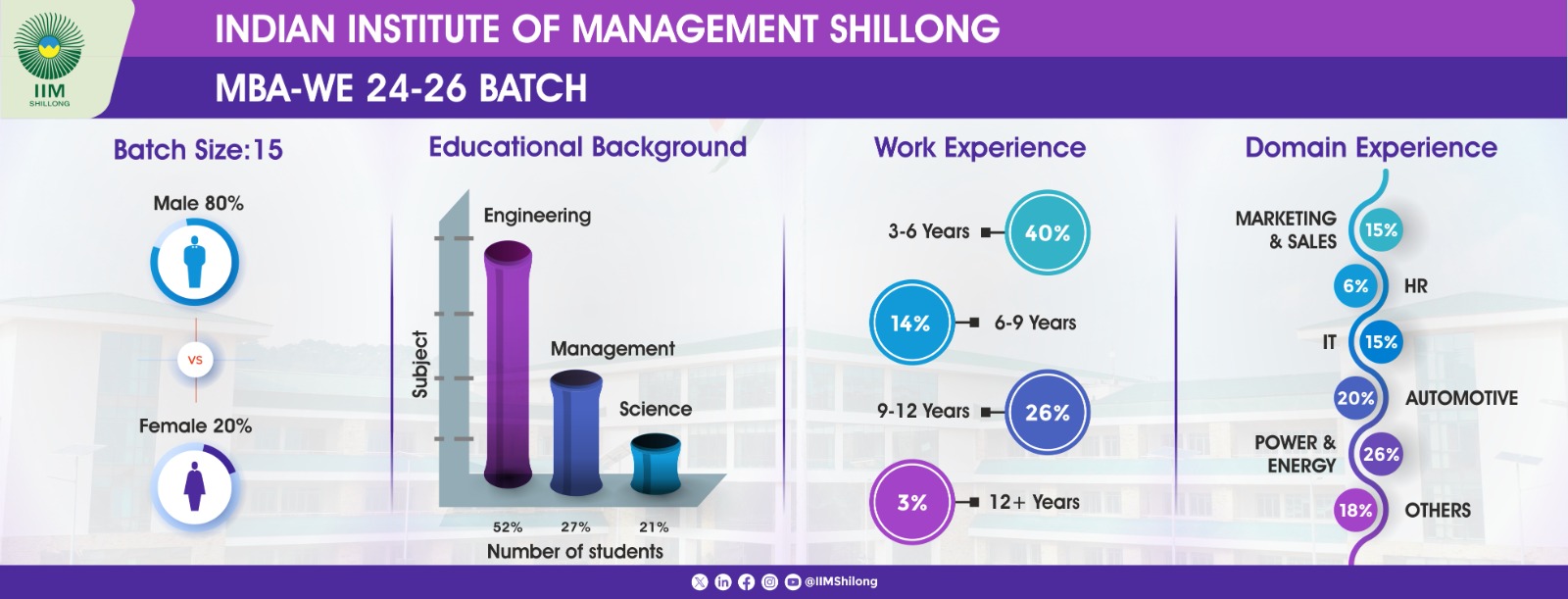 IIM
SHILLONG

INDIAN INSTITUTE OF MANAGEMENT SHILLONG

MBA-WE 24-26 BATCH

Batch Size:15

Male 80%

VS

Female 20%

Educational Background

Subject

Engineering

Management

Science

52%

27%

21%

Number of students

Work Experience

3-6 Years 40%

14% 6-9 Years

9-12 Years 26%

3% 12+ Years

Domain Experience

MARKETING & SALES 15%

6% HR

IT 15%

20% AUTOMOTIVE

POWER & ENERGY 26%

18% OTHERS

@IIMShilong